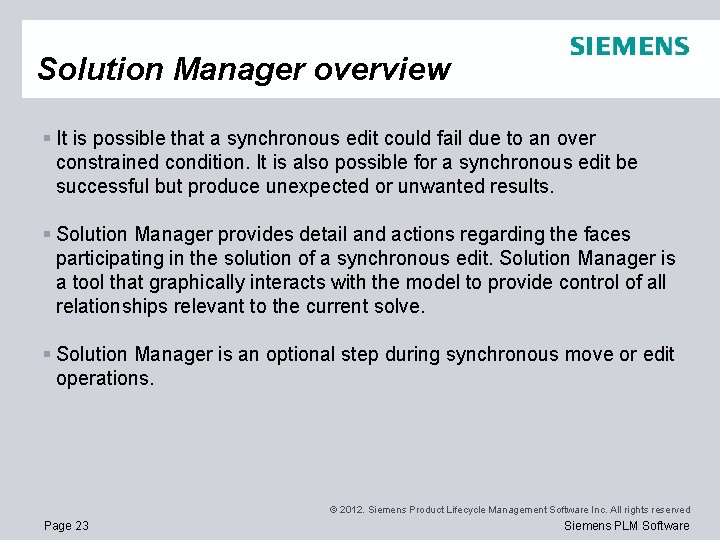 SIEMENS

Solution Manager overview

▪ It is possible that a synchronous edit could fail due to an over constrained condition. It is also possible for a synchronous edit be successful but produce unexpected or unwanted results.

▪ Solution Manager provides detail and actions regarding the faces participating in the solution of a synchronous edit. Solution Manager is a tool that graphically interacts with the model to provide control of all relationships relevant to the current solve.

▪ Solution Manager is an optional step during synchronous move or edit operations.

© 2012. Siemens Product Lifecycle Management Software Inc. All rights reserved

Page 23

Siemens PLM Software